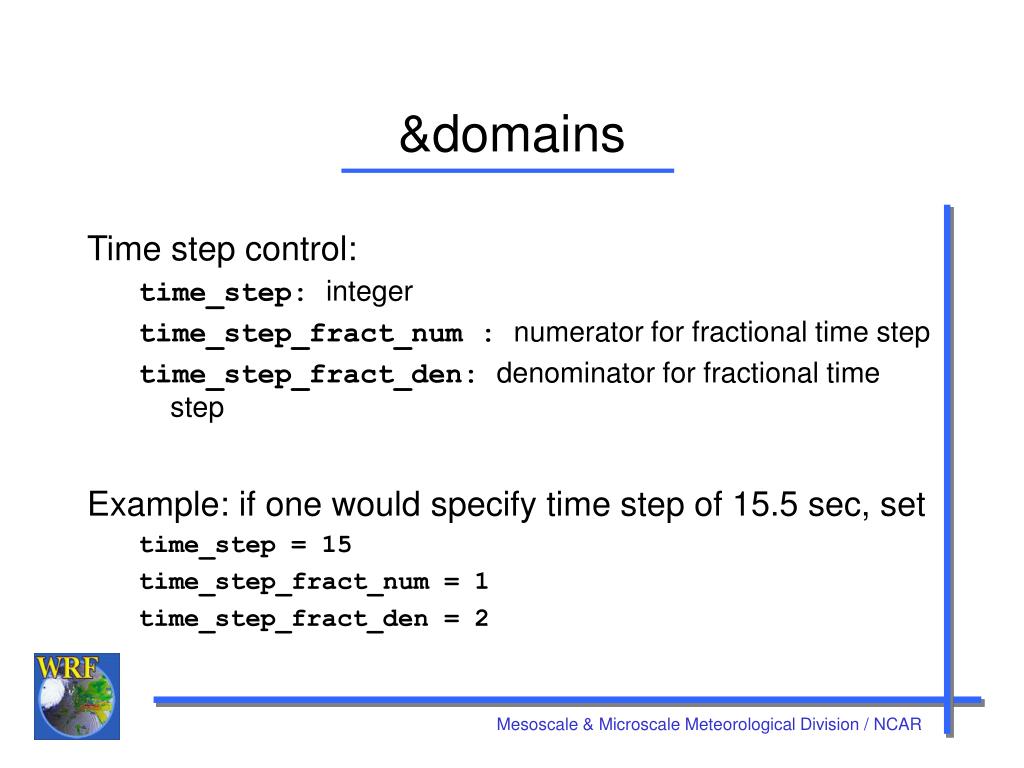 &domains

Time step control:

time_step: integer

time_step_fract_num : numerator for fractional time step

time_step_fract_den: denominator for fractional time step

Example: if one would specify time step of 15.5 sec, set

time_step = 15

time_step_fract_num = 1

time_step_fract_den = 2

WRF

Mesoscale & Microscale Meteorological Division / NCAR